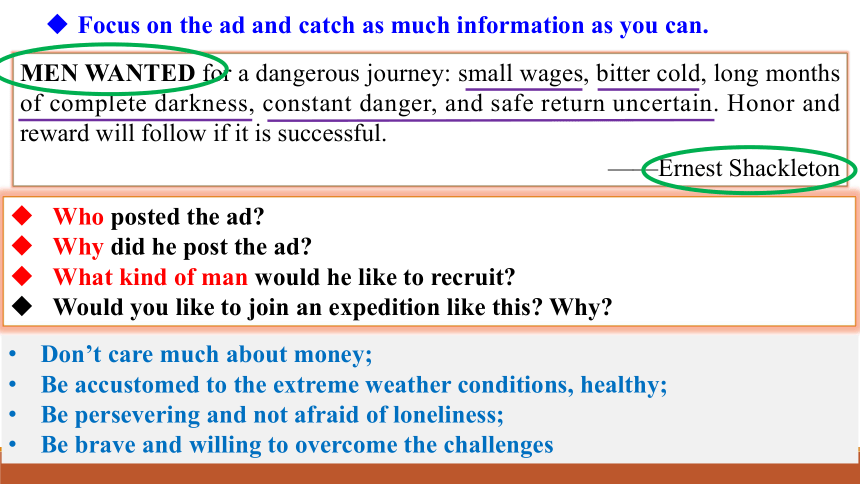 ◆ Focus on the ad and catch as much information as you can.

MEN WANTED for a dangerous journey: small wages, bitter cold, long months of complete darkness, constant danger, and safe return uncertain. Honor and reward will follow if it is successful.

——Ernest Shackleton

◆ Who posted the ad?
◆ Why did he post the ad?
◆ What kind of man would he like to recruit?
◆ Would you like to join an expedition like this? Why?

• Don't care much about money;
• Be accustomed to the extreme weather conditions, healthy;
• Be persevering and not afraid of loneliness;
• Be brave and willing to overcome the challenges